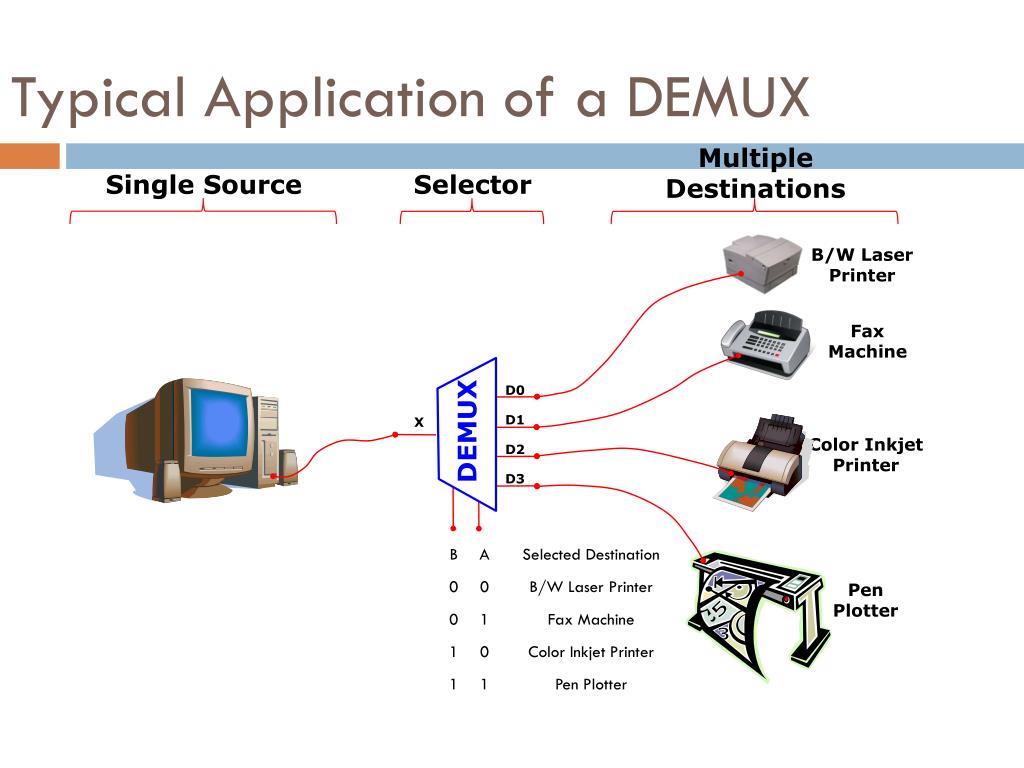 Typical Application of a DEMUX

Single Source

Selector

Multiple Destinations

B/W Laser Printer

Fax Machine

Color Inkjet Printer

Pen Plotter

X

DEMUX

D0

D1

D2

D3

| B | A | Selected Destination |
|---|---|---|
| 0 | 0 | B/W Laser Printer |
| 0 | 1 | Fax Machine |
| 1 | 0 | Color Inkjet Printer |
| 1 | 1 | Pen Plotter |